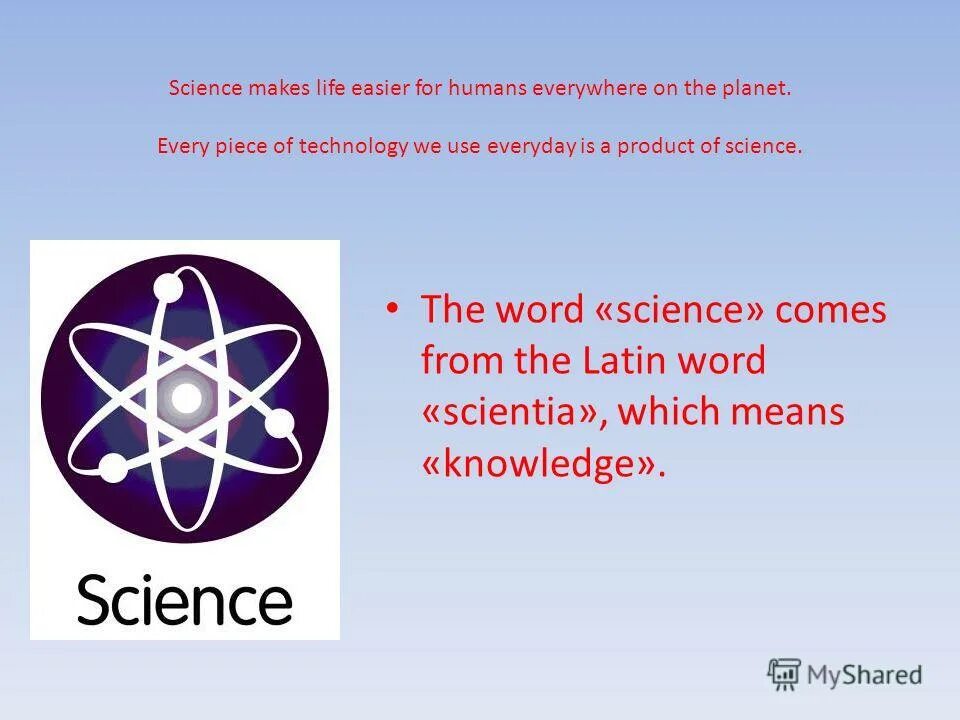 Science makes life easier for humans everywhere on the planet.

Every piece of technology we use everyday is a product of science.

Science

• The word «science» comes from the Latin word «scientia», which means «knowledge».

MyShared